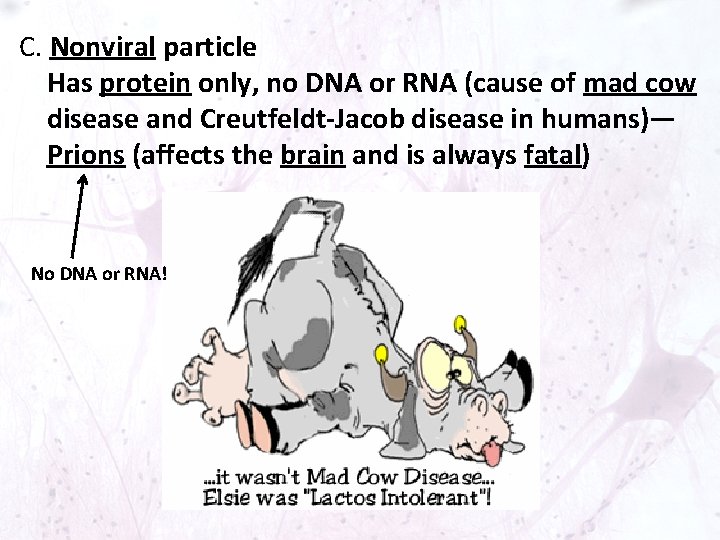 C. Nonviral particle

Has protein only, no DNA or RNA (cause of mad cow disease and Creutfeldt-Jacob disease in humans)—Prions (affects the brain and is always fatal)

No DNA or RNA!

...it wasn't Mad Cow Disease... Elsie was "Lactos Intolerant"!